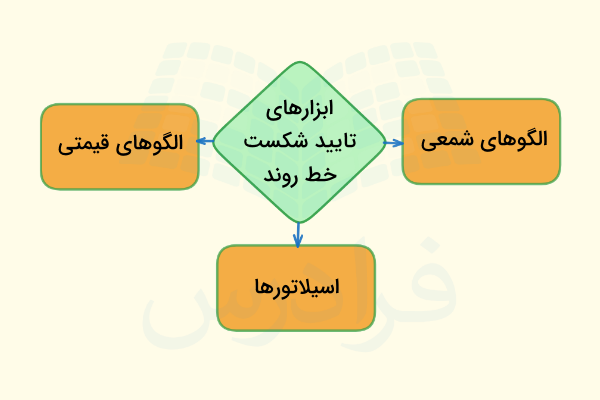 ابزارهای تایید شکست خط روند

الگوهای شمعی

الگوهای قیمتی

اسیلاتورها

فرادرس